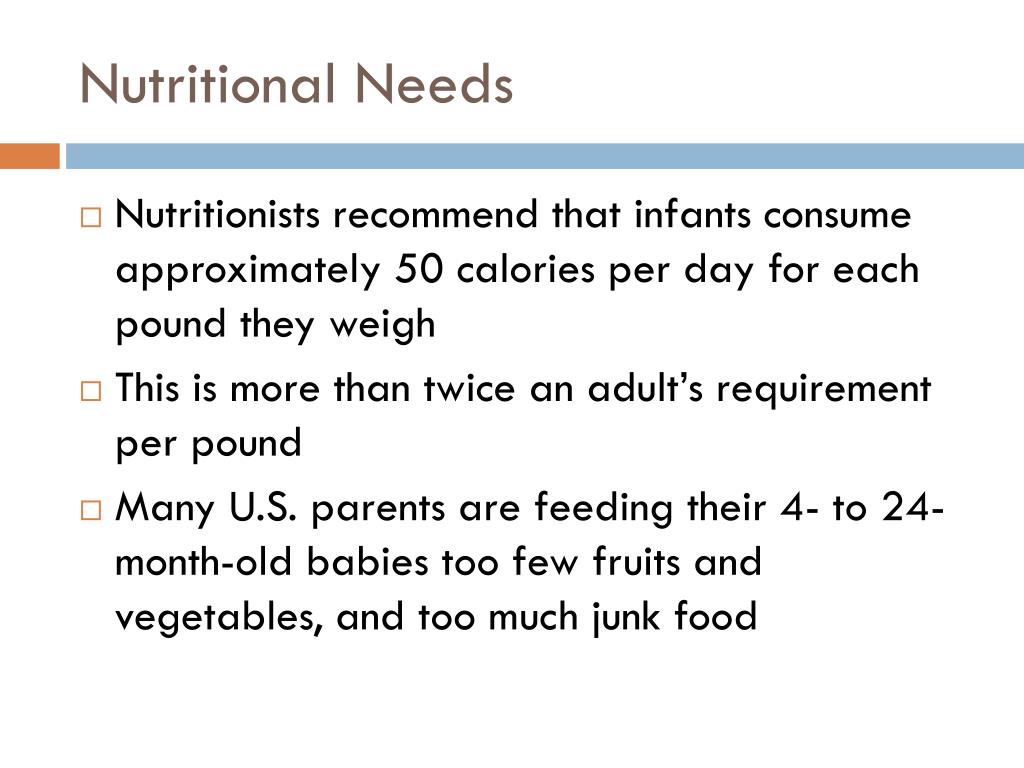 Nutritional Needs

□ Nutritionists recommend that infants consume approximately 50 calories per day for each pound they weigh

□ This is more than twice an adult's requirement per pound

□ Many U.S. parents are feeding their 4- to 24-month-old babies too few fruits and vegetables, and too much junk food